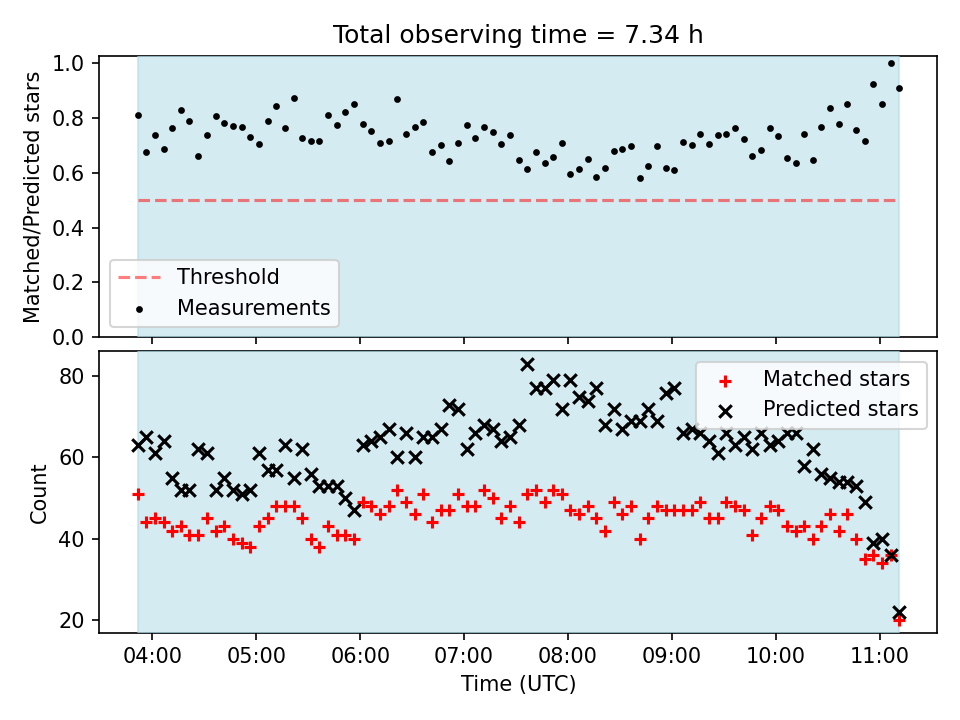 Total observing time = 7.34 h

Matched/Predicted stars

1.0
0.8
0.6
0.4
0.2
0.0

Threshold
Measurements

Count

80
60
40
20

Matched stars
Predicted stars

04:00
05:00
06:00
07:00
08:00
09:00
10:00
11:00

Time (UTC)